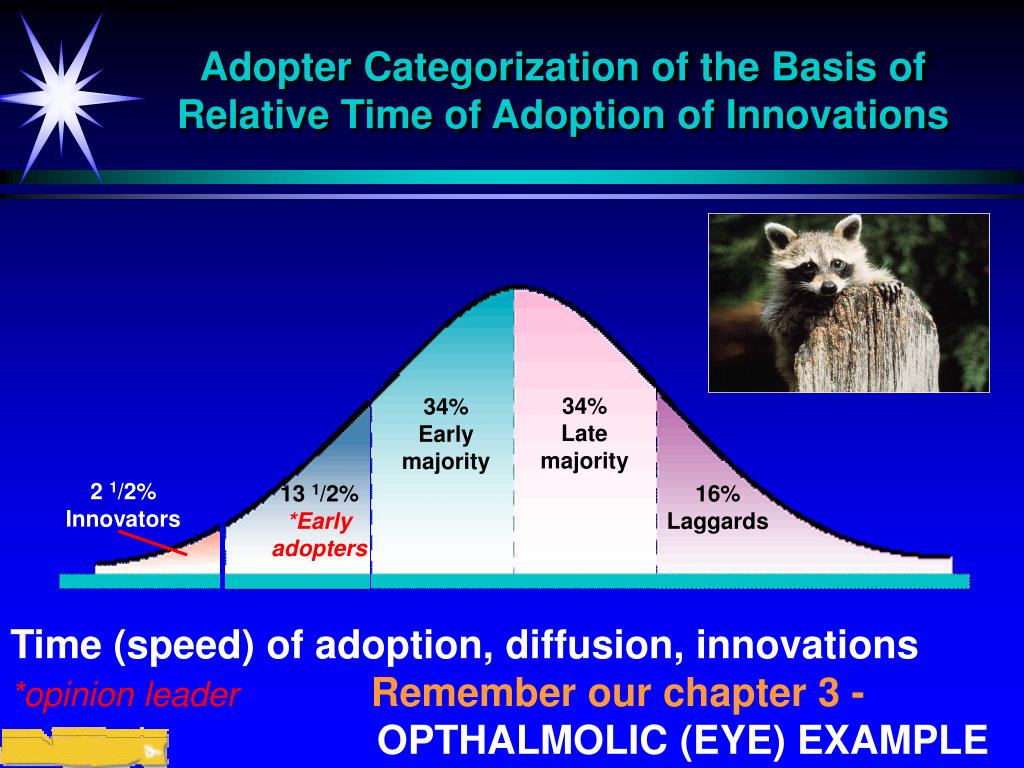 Adopter Categorization of the Basis of Relative Time of Adoption of Innovations

2 $^1$/2% Innovators

13 $^1$/2% *Early adopters

34% Early majority

34% Late majority

16% Laggards

Time (speed) of adoption, diffusion, innovations

*opinion leader

Remember our chapter 3 - OPTHALMOLIC (EYE) EXAMPLE